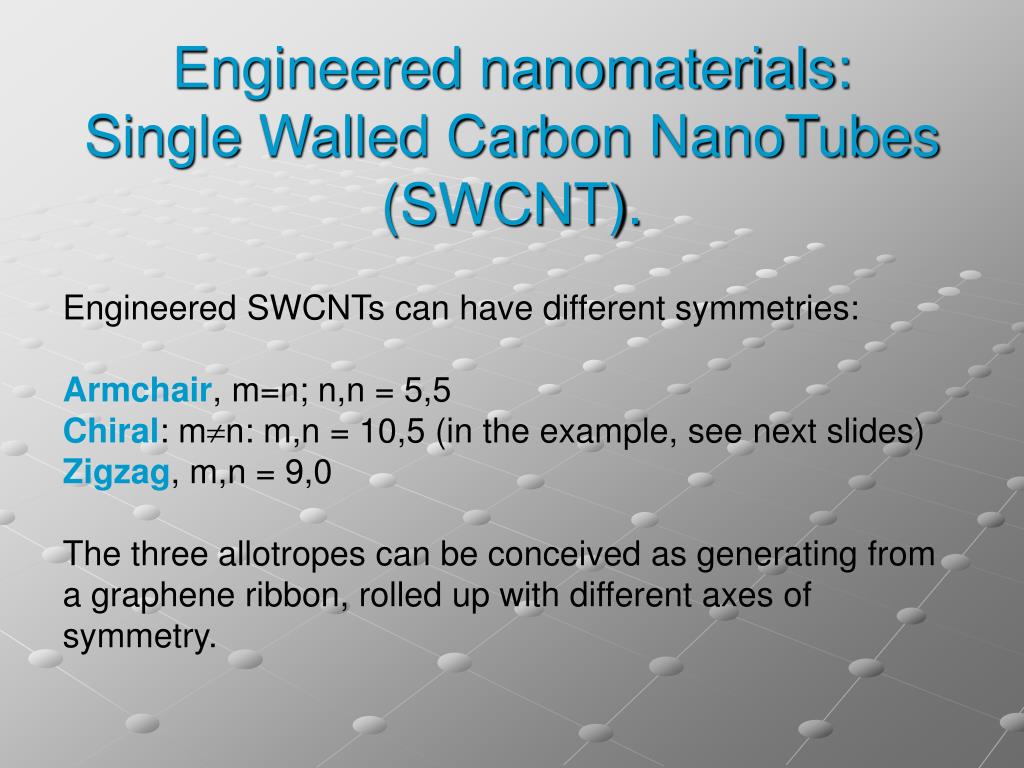 Engineered nanomaterials: Single Walled Carbon NanoTubes (SWCNT).

Engineered SWCNTs can have different symmetries:

Armchair, m=n; n,n = 5,5
Chiral: m$\neq$n: m,n = 10,5 (in the example, see next slides)
Zigzag, m,n = 9,0

The three allotropes can be conceived as generating from a graphene ribbon, rolled up with different axes of symmetry.